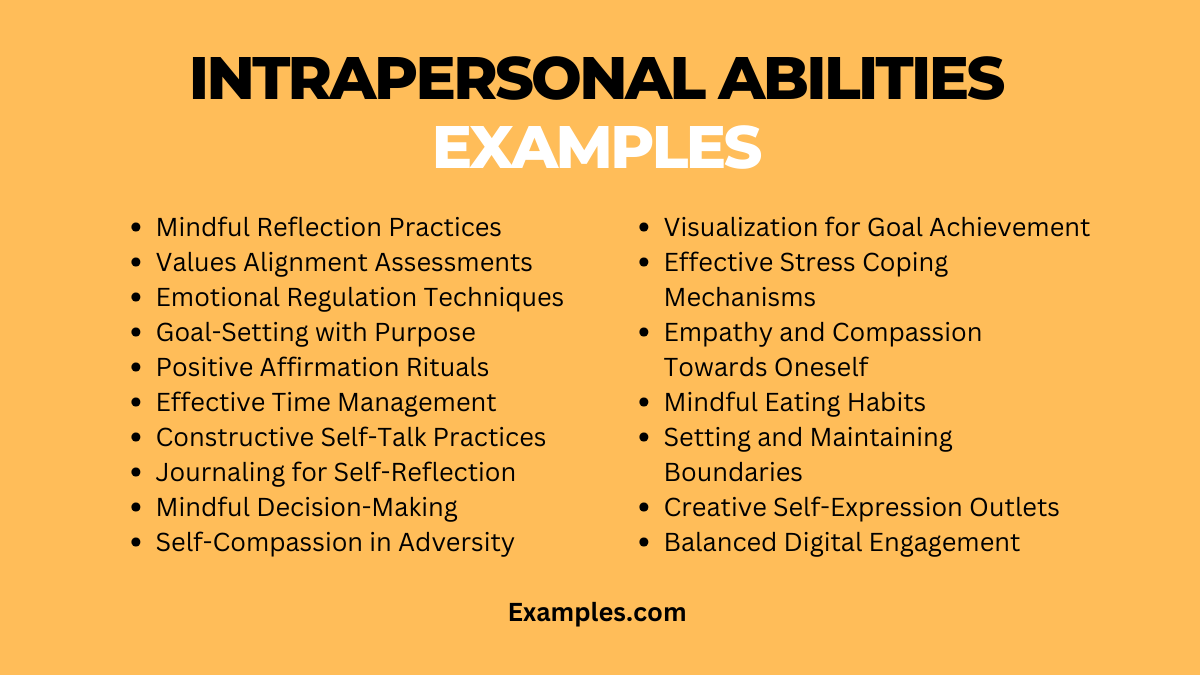 INTRAPERSONAL ABILITIES
EXAMPLES

- Mindful Reflection Practices
- Values Alignment Assessments
- Emotional Regulation Techniques
- Goal-Setting with Purpose
- Positive Affirmation Rituals
- Effective Time Management
- Constructive Self-Talk Practices
- Journaling for Self-Reflection
- Mindful Decision-Making
- Self-Compassion in Adversity

- Visualization for Goal Achievement
- Effective Stress Coping Mechanisms
- Empathy and Compassion Towards Oneself
- Mindful Eating Habits
- Setting and Maintaining Boundaries
- Creative Self-Expression Outlets
- Balanced Digital Engagement

Examples.com